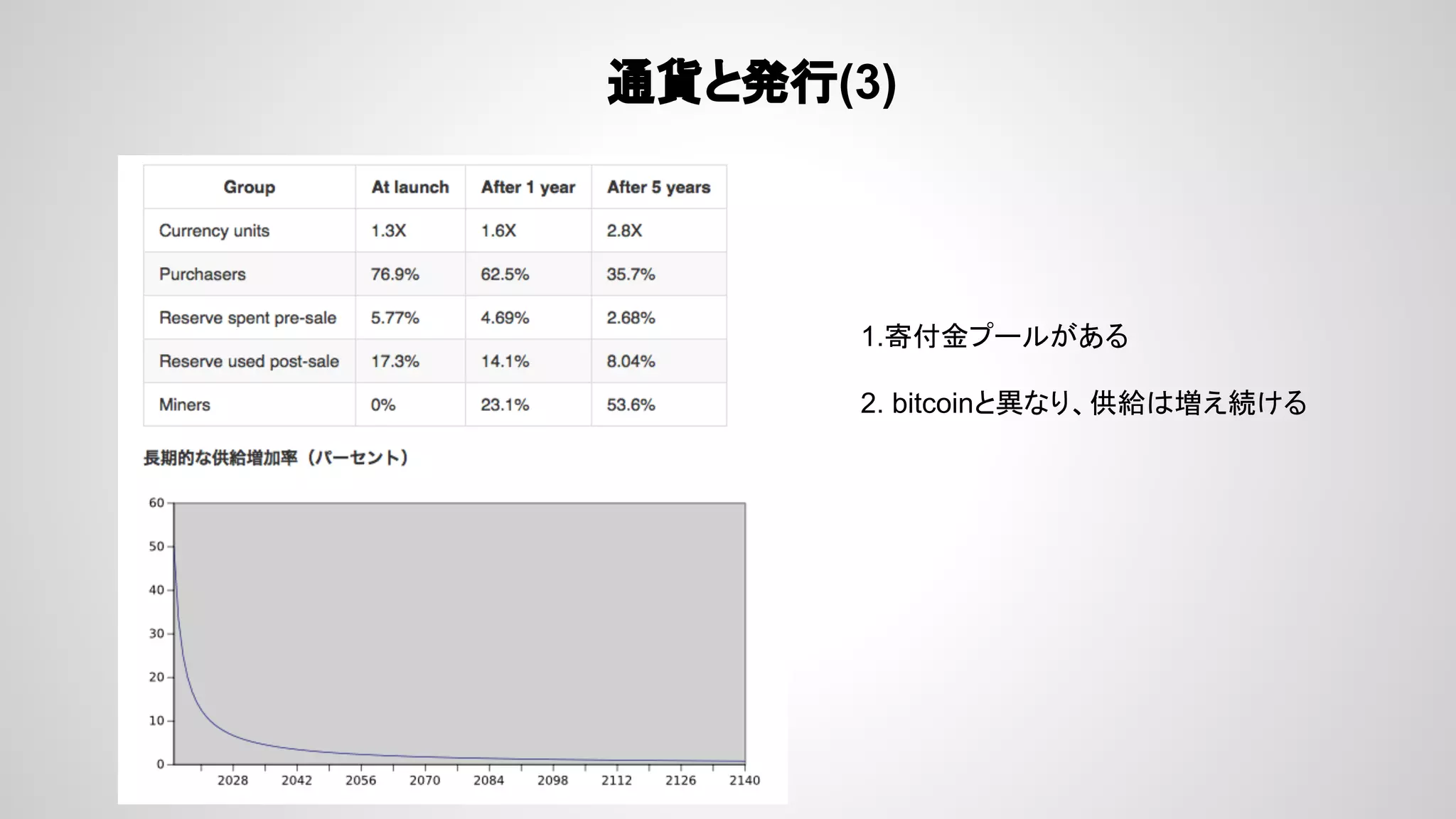 通貨と発行(3)

| Group | At launch | After 1 year | After 5 years |
|---|---|---|---|
| Currency units | 1.3X | 1.6X | 2.8X |
| Purchasers | 76.9% | 62.5% | 35.7% |
| Reserve spent pre-sale | 5.77% | 4.69% | 2.68% |
| Reserve used post-sale | 17.3% | 14.1% | 8.04% |
| Miners | 0% | 23.1% | 53.6% |

長期的な供給増加率（パーセント）

60
50
40
30
20
10
0
2028
2042
2056
2070
2084
2098
2112
2126
2140

1.寄付金プールがある

2. bitcoinと異なり、供給は増え続ける